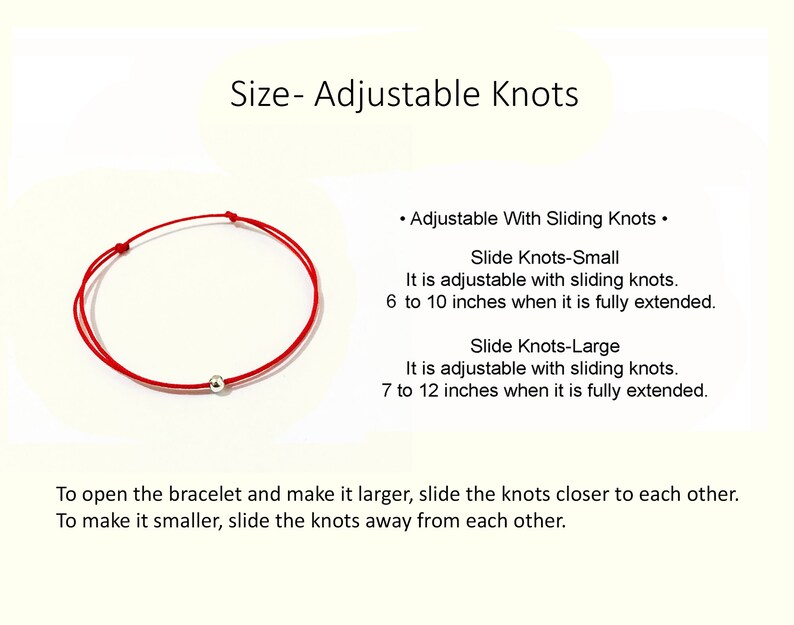 Size- Adjustable Knots

• Adjustable With Sliding Knots •

Slide Knots-Small
It is adjustable with sliding knots.
6 to 10 inches when it is fully extended.

Slide Knots-Large
It is adjustable with sliding knots.
7 to 12 inches when it is fully extended.

To open the bracelet and make it larger, slide the knots closer to each other.
To make it smaller, slide the knots away from each other.